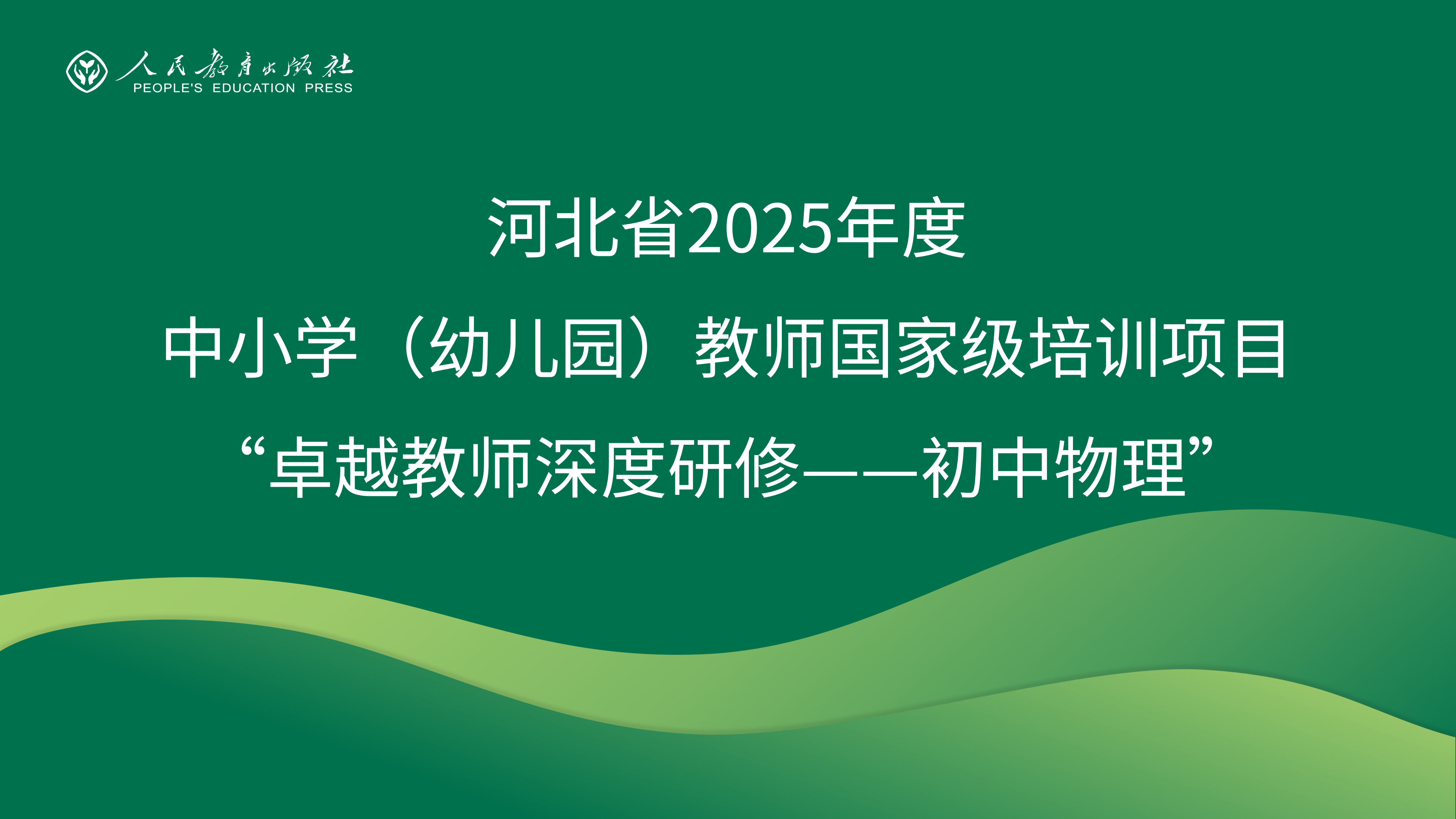 人民教育出版社
PEOPLE'S EDUCATION PRESS

河北省2025年度

中小学（幼儿园）教师国家级培训项目

“卓越教师深度研修——初中物理”